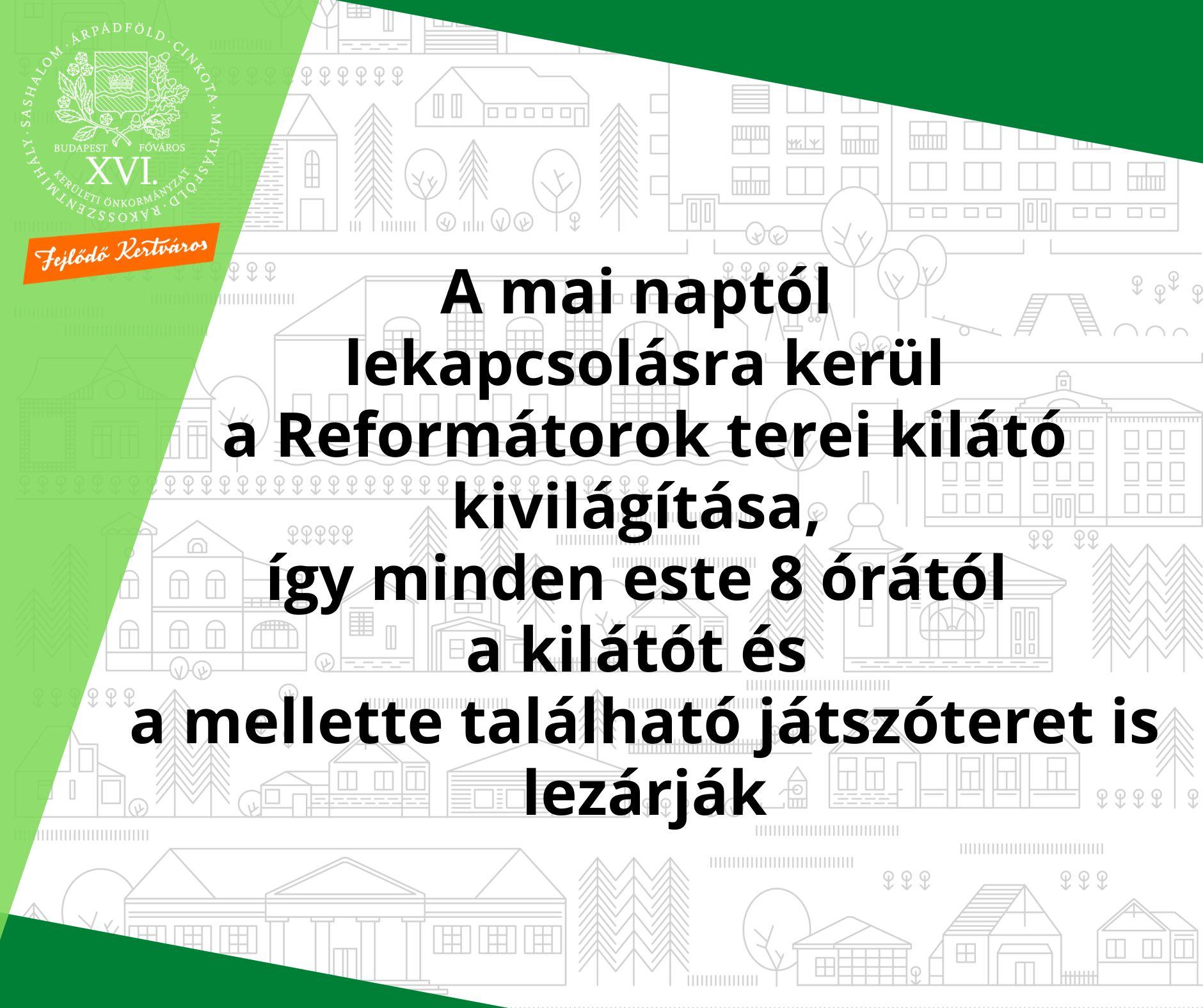 SASHALOM · ÁRPÁDFÖLD · CINKOTA · MÁTYÁSFÖLD · RÁKOSSZENTMIHÁLY ·

BUDAPEST FŐVÁROS

XVI.

KERÜLETI ÖNKORMÁNYZAT

Fejlődő Kertváros

A mai naptól lekapcsolásra kerül a Reformátorok terei kilátó kivilágítása, így minden este 8 órától a kilátót és a mellette található játszóteret is lezárják